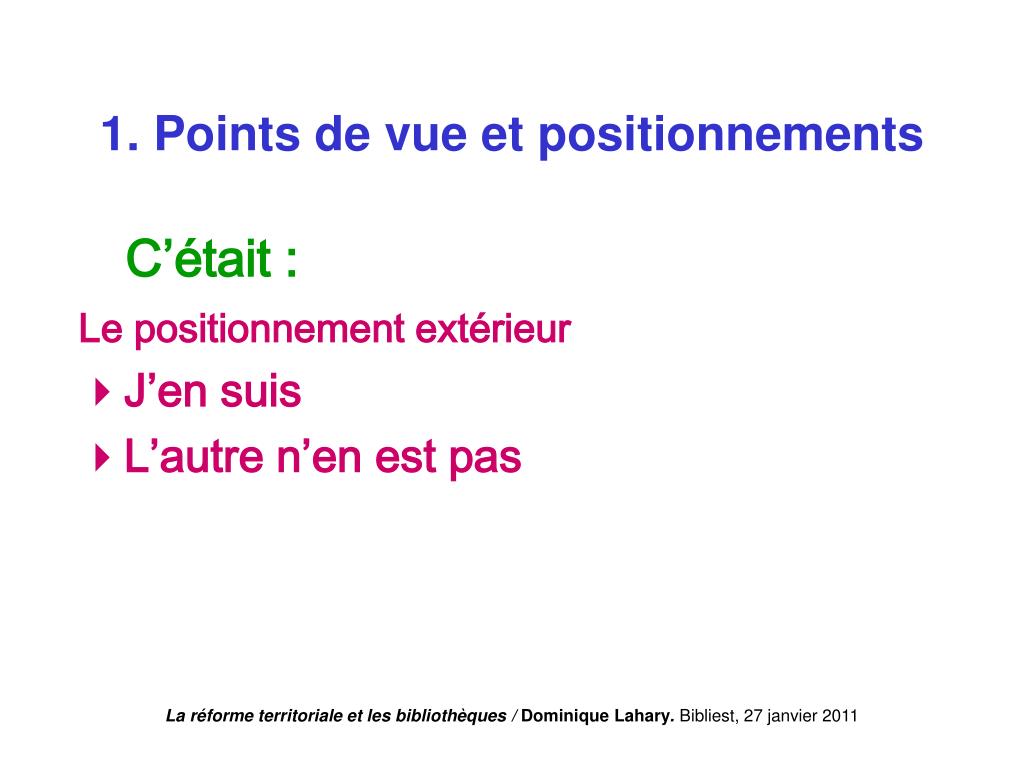 1. Points de vue et positionnements

C’était :

Le positionnement extérieur

J’en suis

L’autre n’en est pas

La réforme territoriale et les bibliothèques / Dominique Lahary. Bibliest, 27 janvier 2011